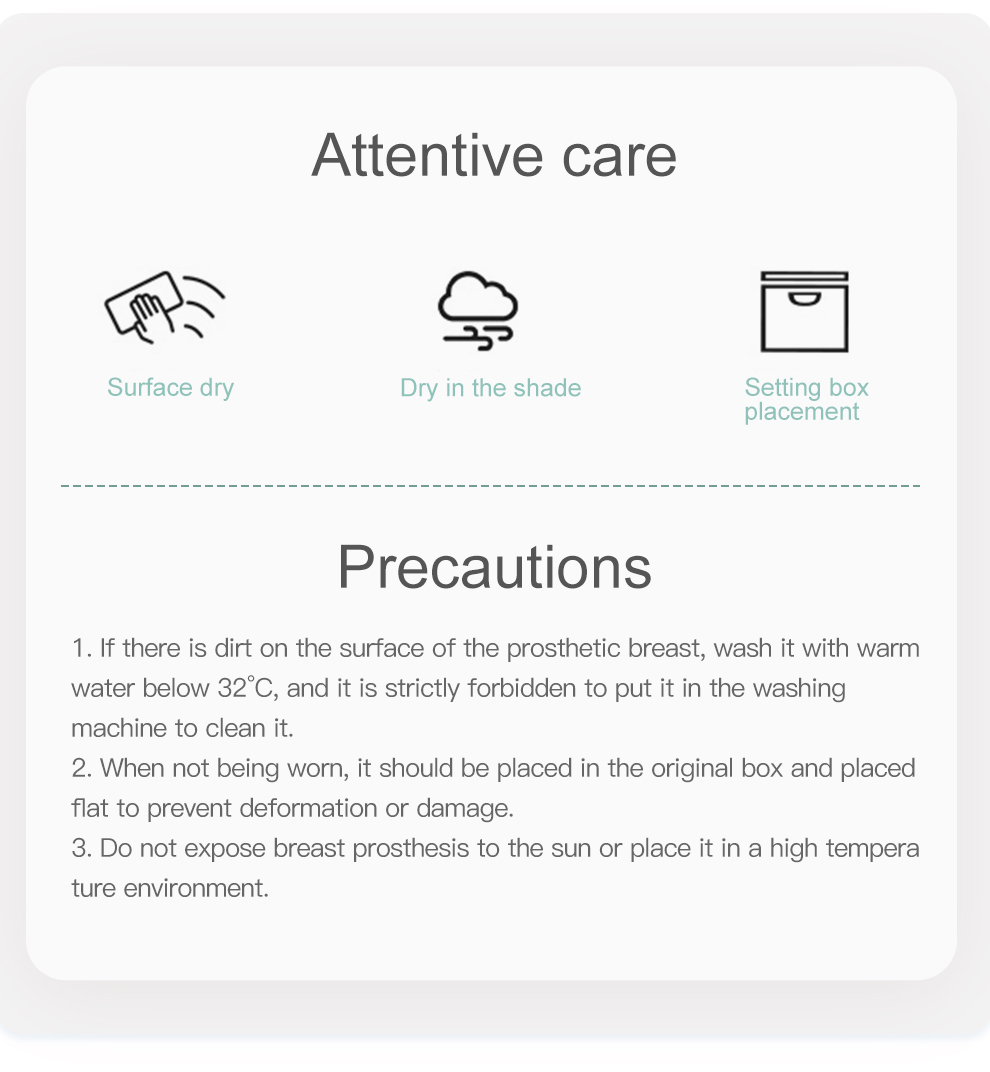 Attentive care

Surface dry

Dry in the shade

Setting box placement

Precautions

1. If there is dirt on the surface of the prosthetic breast, wash it with warm water below 32°C, and it is strictly forbidden to put it in the washing machine to clean it.
2. When not being worn, it should be placed in the original box and placed flat to prevent deformation or damage.
3. Do not expose breast prosthesis to the sun or place it in a high tempera ture environment.